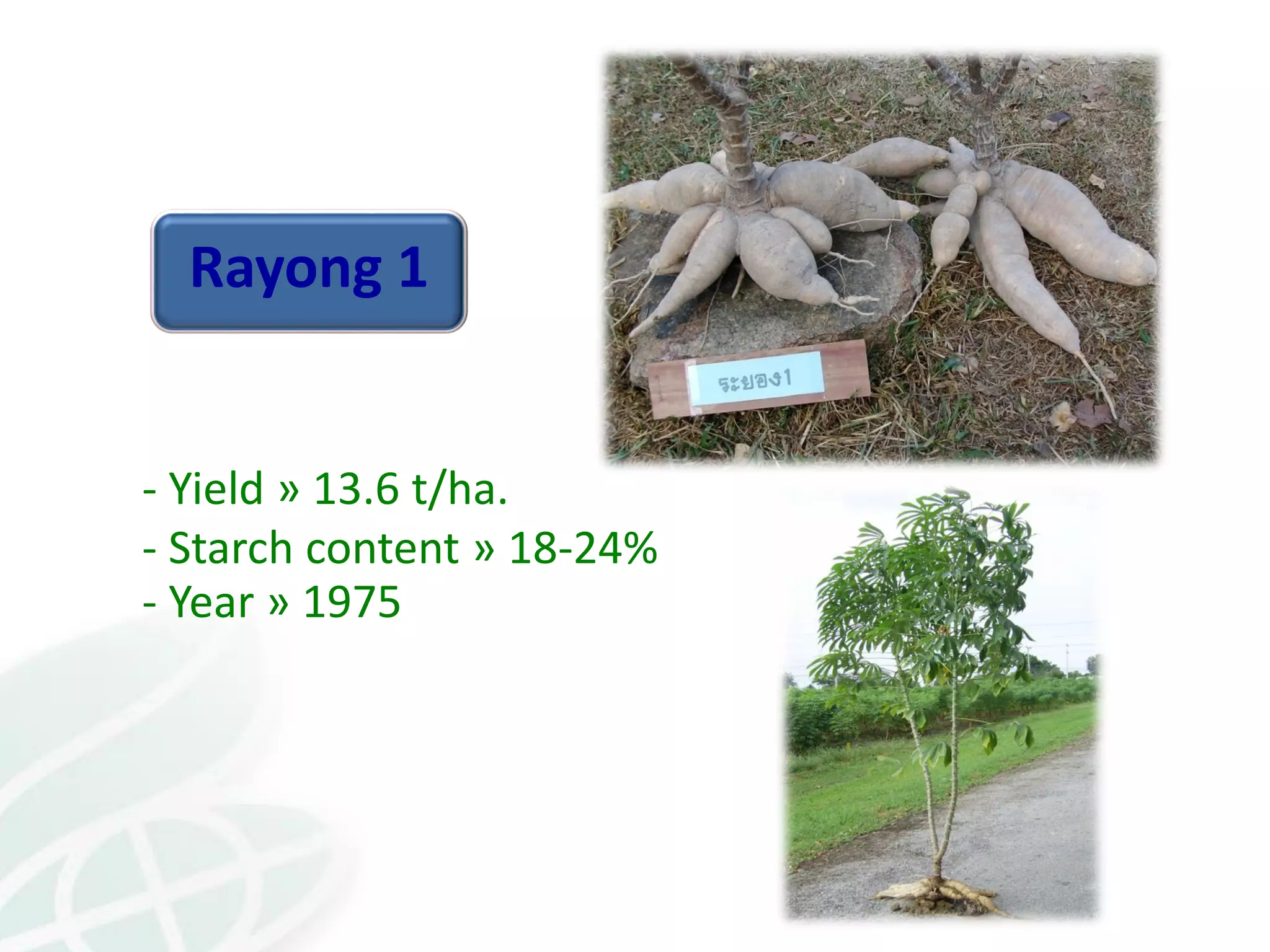 Rayong 1

ระยอง1

- Yield » 13.6 t/ha.
- Starch content » 18-24%
- Year » 1975